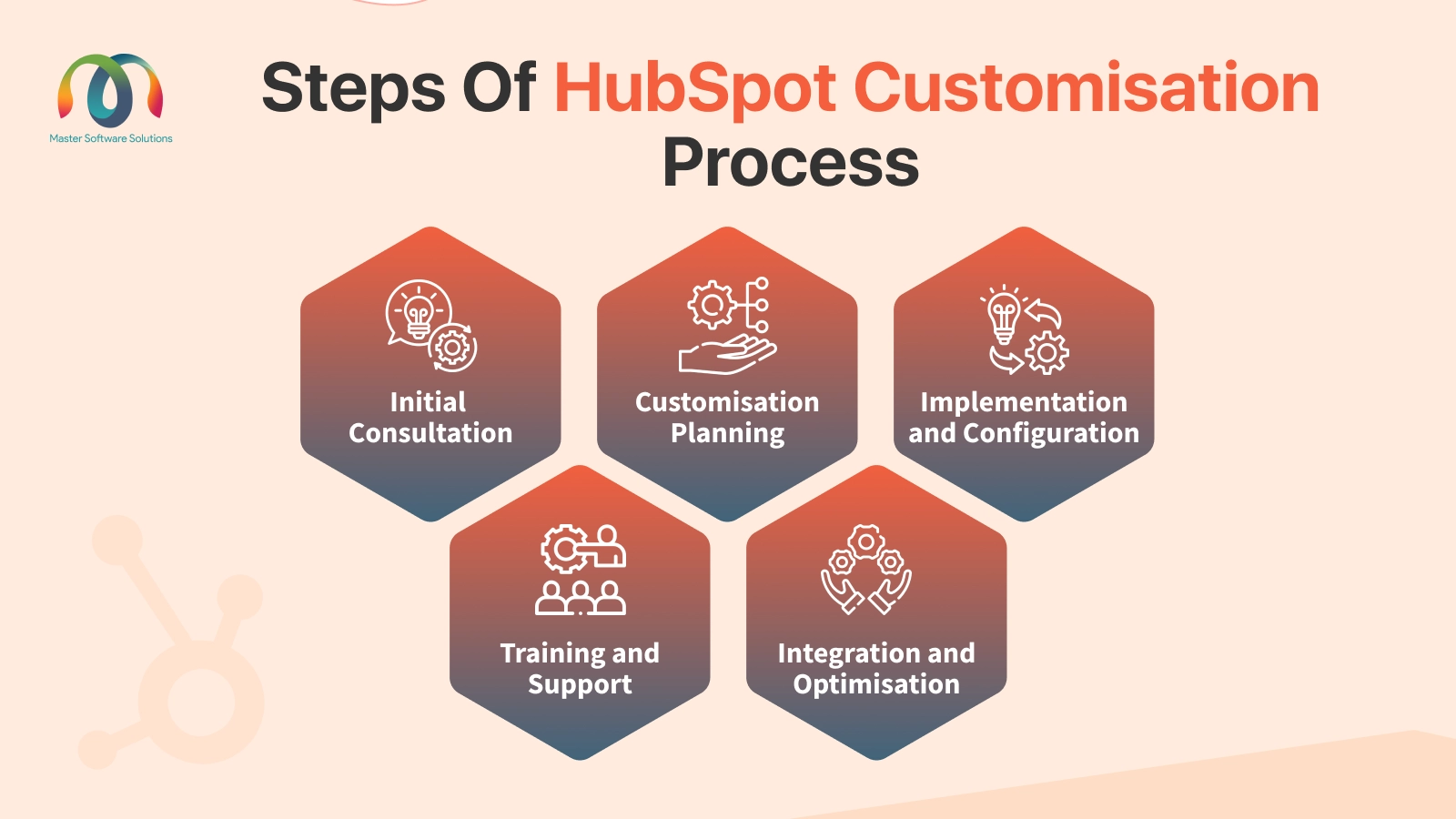 Master Software Solutions

Steps Of HubSpot Customisation Process

Initial Consultation

Customisation Planning

Implementation and Configuration

Training and Support

Integration and Optimisation